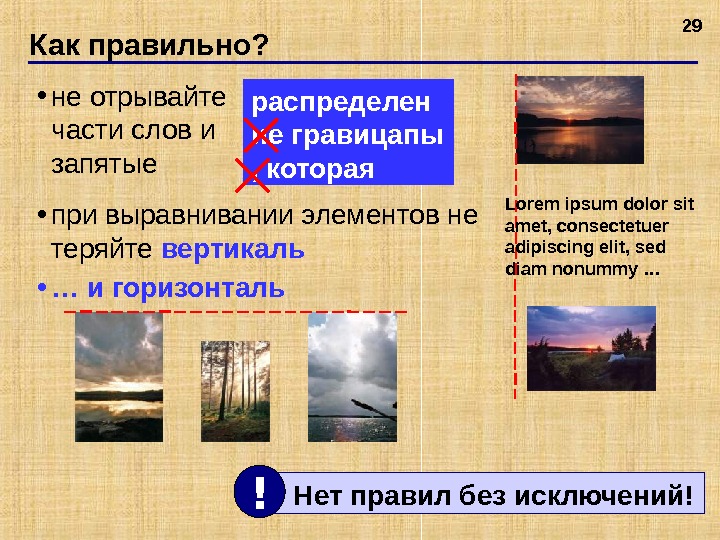 29

Как правильно?

• не отрывайте части слов и запятые

распределен
ие гравицапы
, которая

• при выравнивании элементов не теряйте вертикаль

• … и горизонталь

Lorem ipsum dolor sit amet, consectetuer adipiscing elit, sed diam nonummy …

!

Нет правил без исключений!